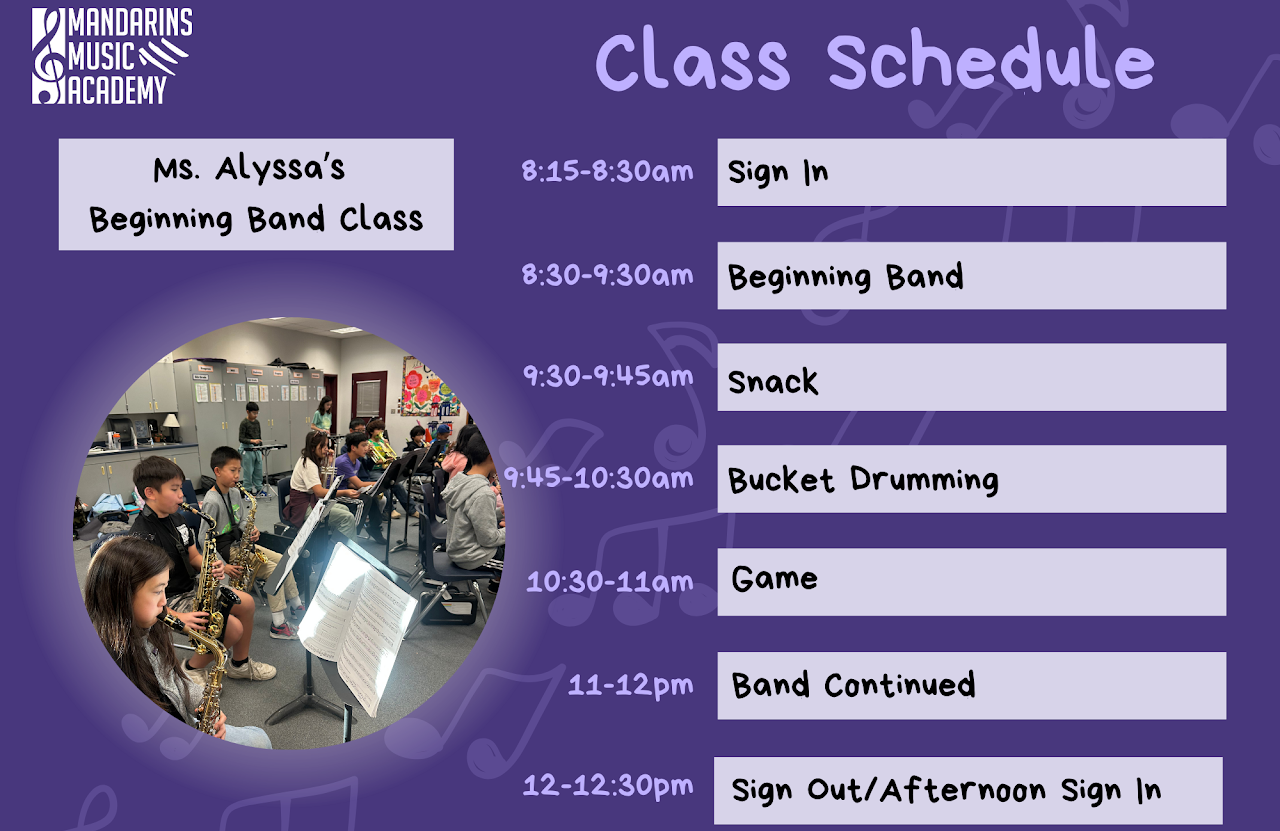 MANDARINS
MUSIC
ACADEMY

Class Schedule

Ms. Alyssa's
Beginning Band Class

8:15-8:30am Sign In

8:30-9:30am Beginning Band

9:30-9:45am Snack

9:45-10:30am Bucket Drumming

10:30-11am Game

11-12pm Band Continued

12-12:30pm Sign Out/Afternoon Sign In